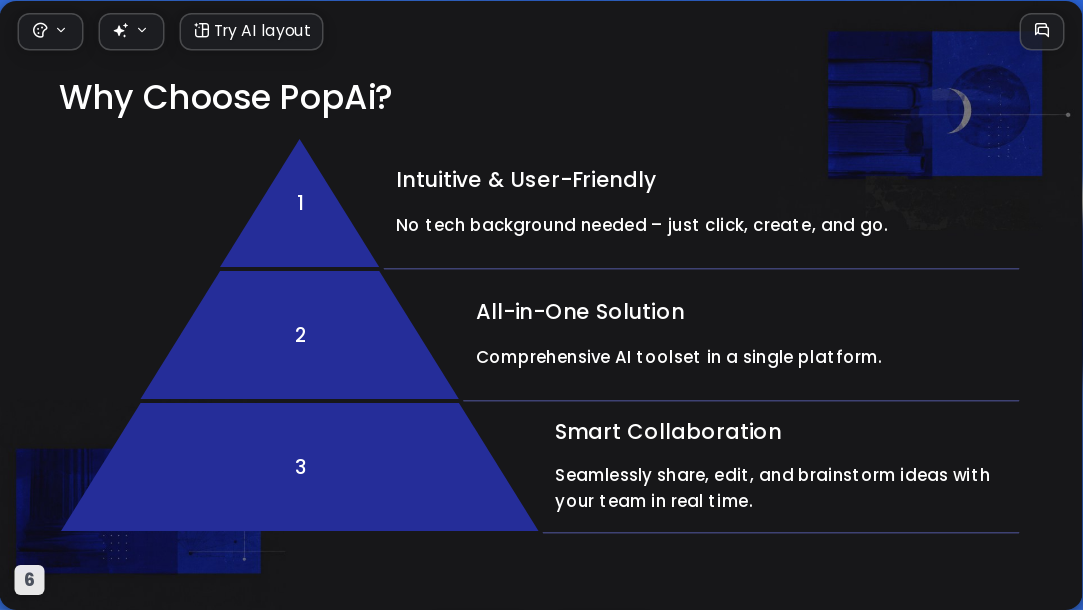 Try AI layout

Why Choose PopAi?

1

Intuitive & User-Friendly

No tech background needed – just click, create, and go.

2

All-in-One Solution

Comprehensive AI toolset in a single platform.

3

Smart Collaboration

Seamlessly share, edit, and brainstorm ideas with your team in real time.

6